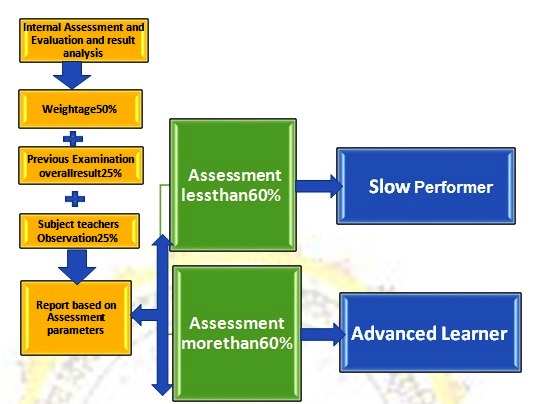 Internal Assessment and Evaluation and result analysis

Weightage50%

Previous Examination overallresult25%

Subject teachers Observation25%

Report based on Assessment parameters

Assessment lessthan60%

Slow Performer

Assessment morethan60%

Advanced Learner